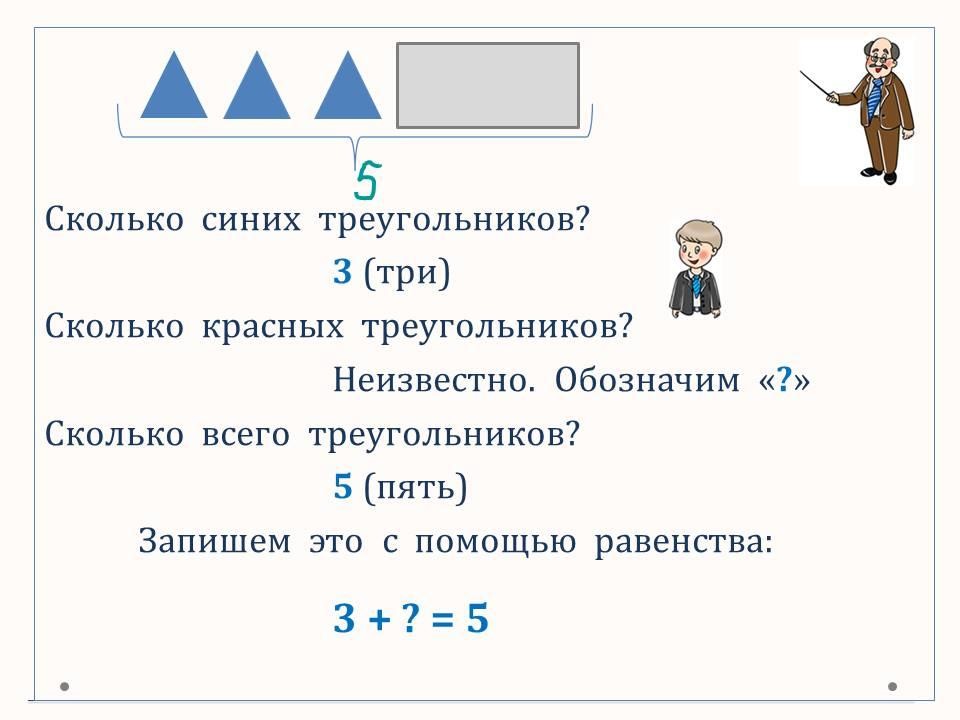 5

Сколько синих треугольников?

3 (три)

Сколько красных треугольников?

Неизвестно. Обозначим «?»

Сколько всего треугольников?

5 (пять)

Запишем это с помощью равенства:

$3 + ? = 5$